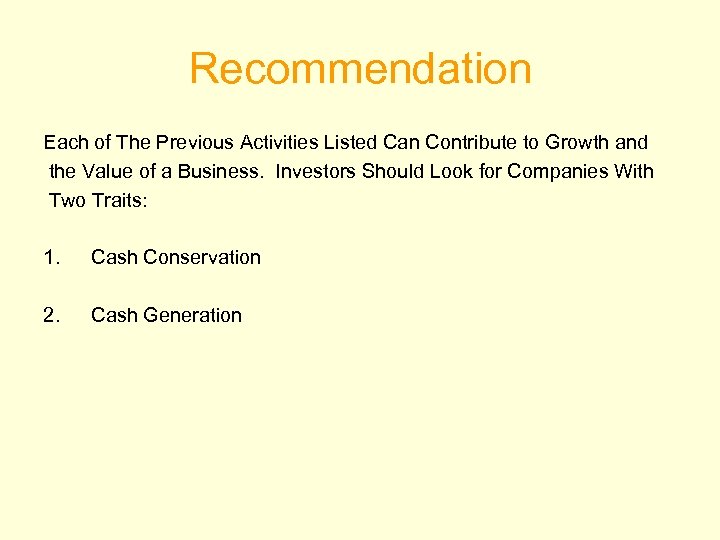 Recommendation

Each of The Previous Activities Listed Can Contribute to Growth and the Value of a Business. Investors Should Look for Companies With Two Traits:

1. Cash Conservation

2. Cash Generation